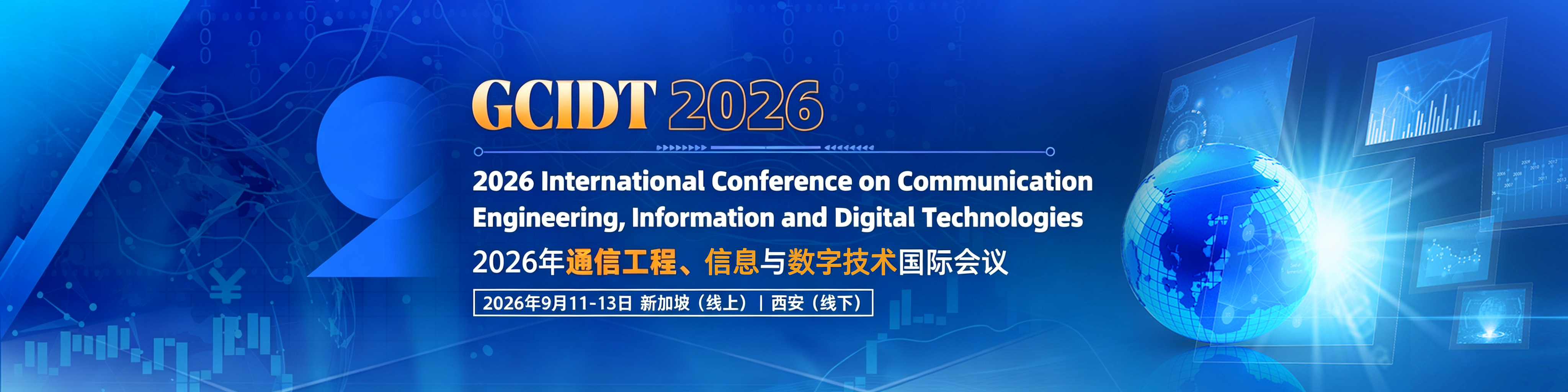 GCIDT 2026

2026 International Conference on Communication Engineering, Information and Digital Technologies

2026年通信工程、信息与数字技术国际会议

2026年9月11-13日 新加坡（线上）| 西安（线下）